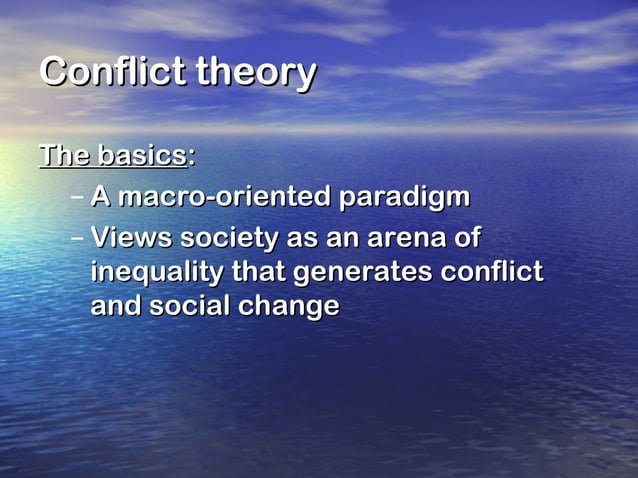 Conflict theory

The basics:

– A macro-oriented paradigm
– Views society as an arena of inequality that generates conflict and social change